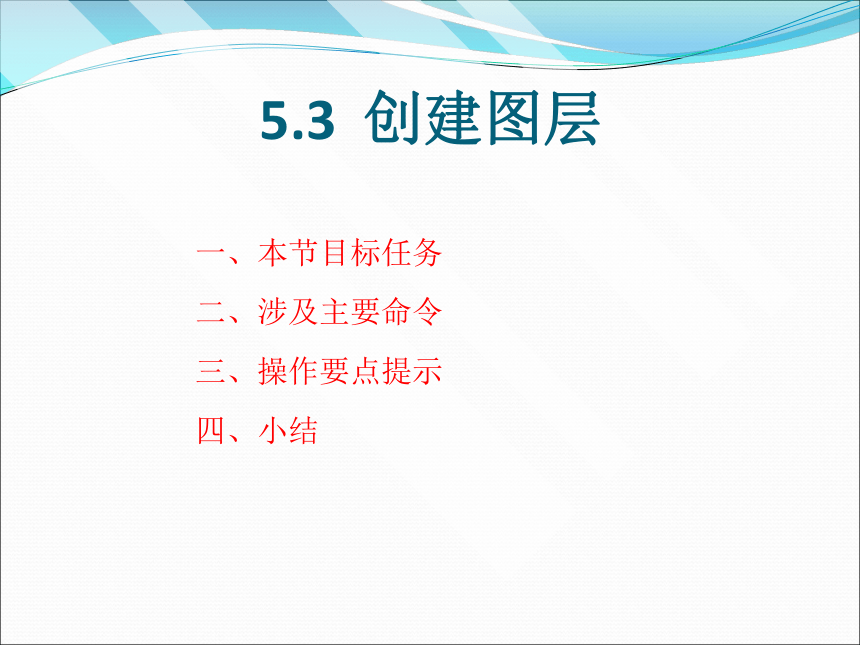 5.3 创建图层

一、本节目标任务

二、涉及主要命令

三、操作要点提示

四、小结